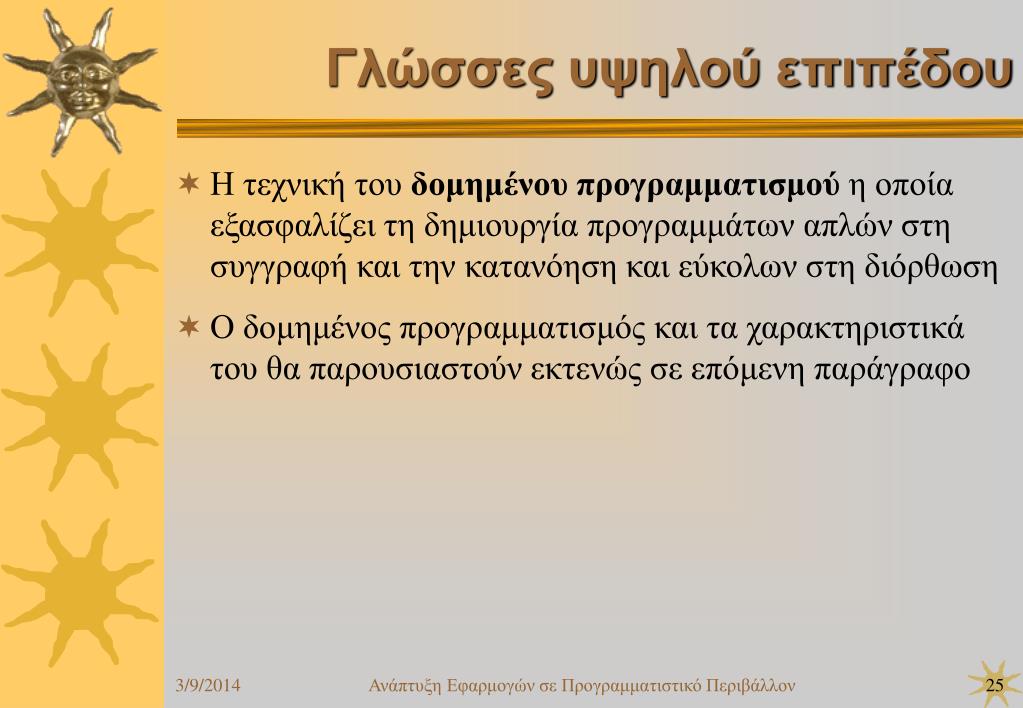 Γλώσσες υψηλού επιπέδου

Η τεχνική του δομημένου προγραμματισμού η οποία εξασφαλίζει τη δημιουργία προγραμμάτων απλών στη συγγραφή και την κατανόηση και εύκολων στη διόρθωση

Ο δομημένος προγραμματισμός και τα χαρακτηριστικά του θα παρουσιαστούν εκτενώς σε επόμενη παράγραφο

3/9/2014 Ανάπτυξη Εφαρμογών σε Προγραμματιστικό Περιβάλλον 25